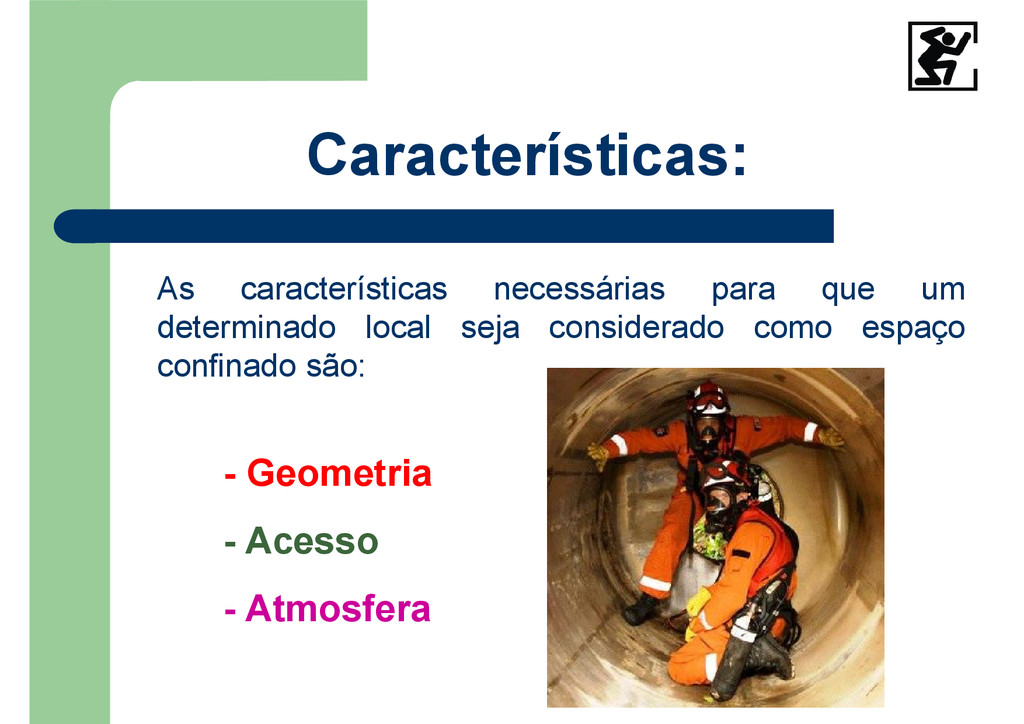 Características:

As características necessárias para que um determinado local seja considerado como espaço confinado são:

- Geometria

- Acesso

- Atmosfera